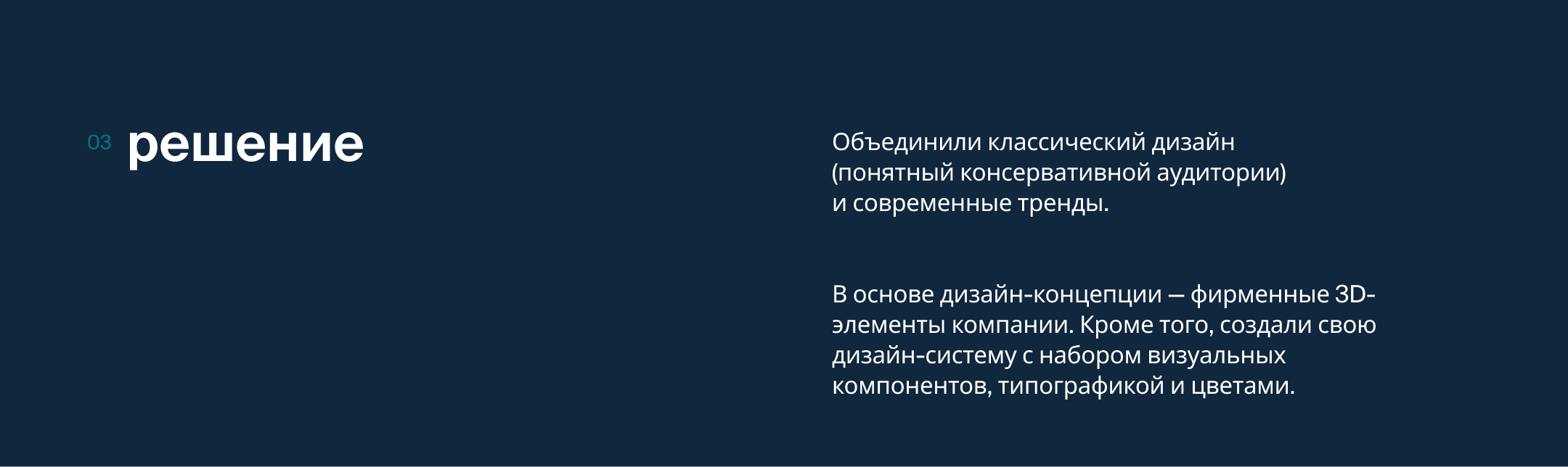 03 решение

Объединили классический дизайн (понятный консервативной аудитории) и современные тренды.

В основе дизайн-концепции — фирменные 3D-элементы компании. Кроме того, создали свою дизайн-систему с набором визуальных компонентов, типографикой и цветами.